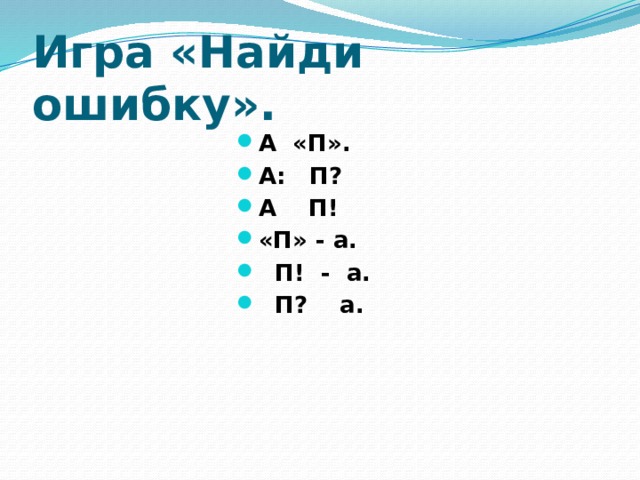 Игра «Найди ошибку».

- А «П».
- А: П?
- А П!
- «П» - а.
- П! - а.
- П? а.